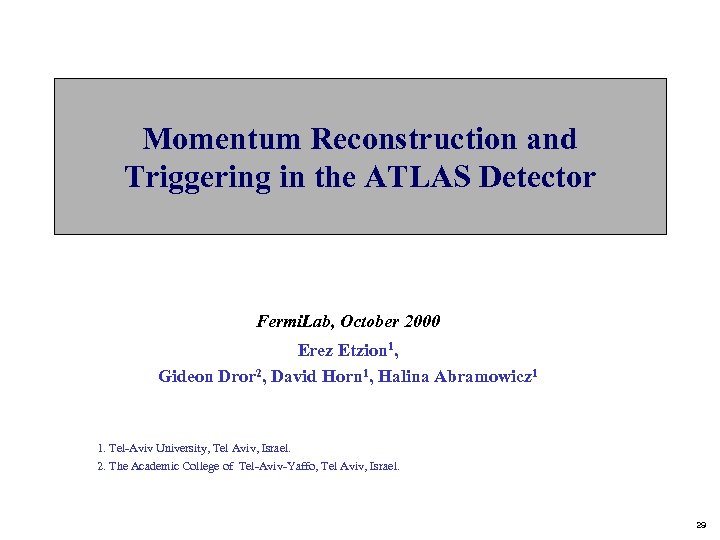 Momentum Reconstruction and Triggering in the ATLAS Detector

FermiLab, October 2000

Erez Etzion$^1$,

Gideon Dror$^2$, David Horn$^1$, Halina Abramowicz$^1$

1. Tel-Aviv University, Tel Aviv, Israel.

2. The Academic College of Tel-Aviv-Yaffo, Tel Aviv, Israel.

29